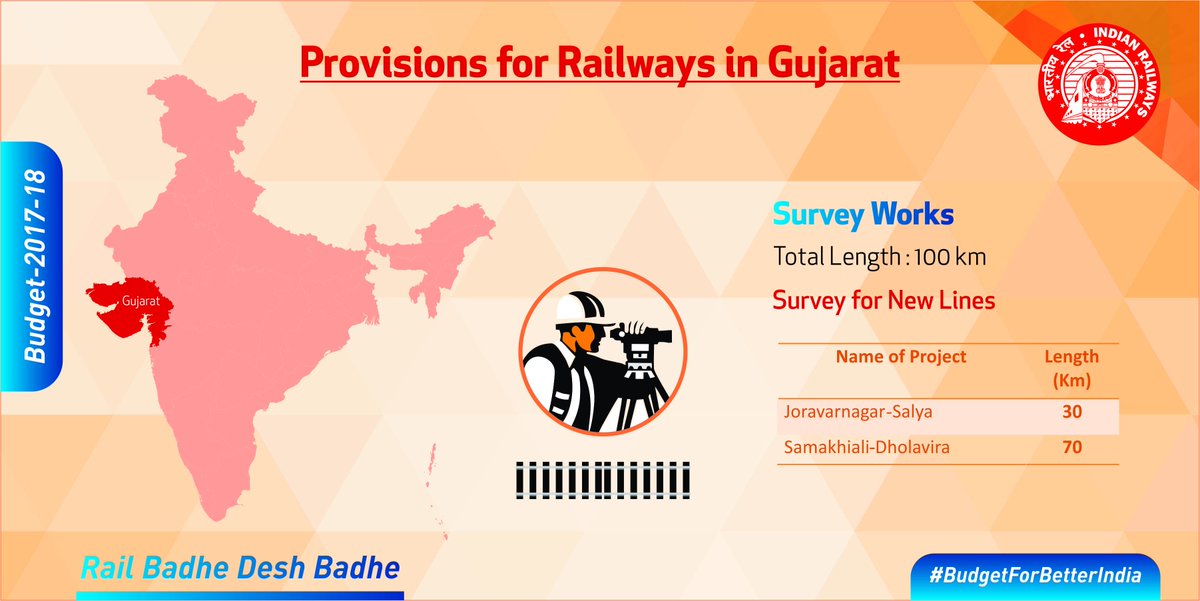 Provisions for Railways in Gujarat

भारतीय रेल INDIAN RAILWAYS

Budget-2017-18

Gujarat

Survey Works

Total Length : 100 km

Survey for New Lines

| Name of Project | Length (Km) |
|---|---|
| Joravarnagar-Salya | 30 |
| Samakhiali-Dholavira | 70 |

Rail Badhe Desh Badhe

#BudgetForBetterIndia